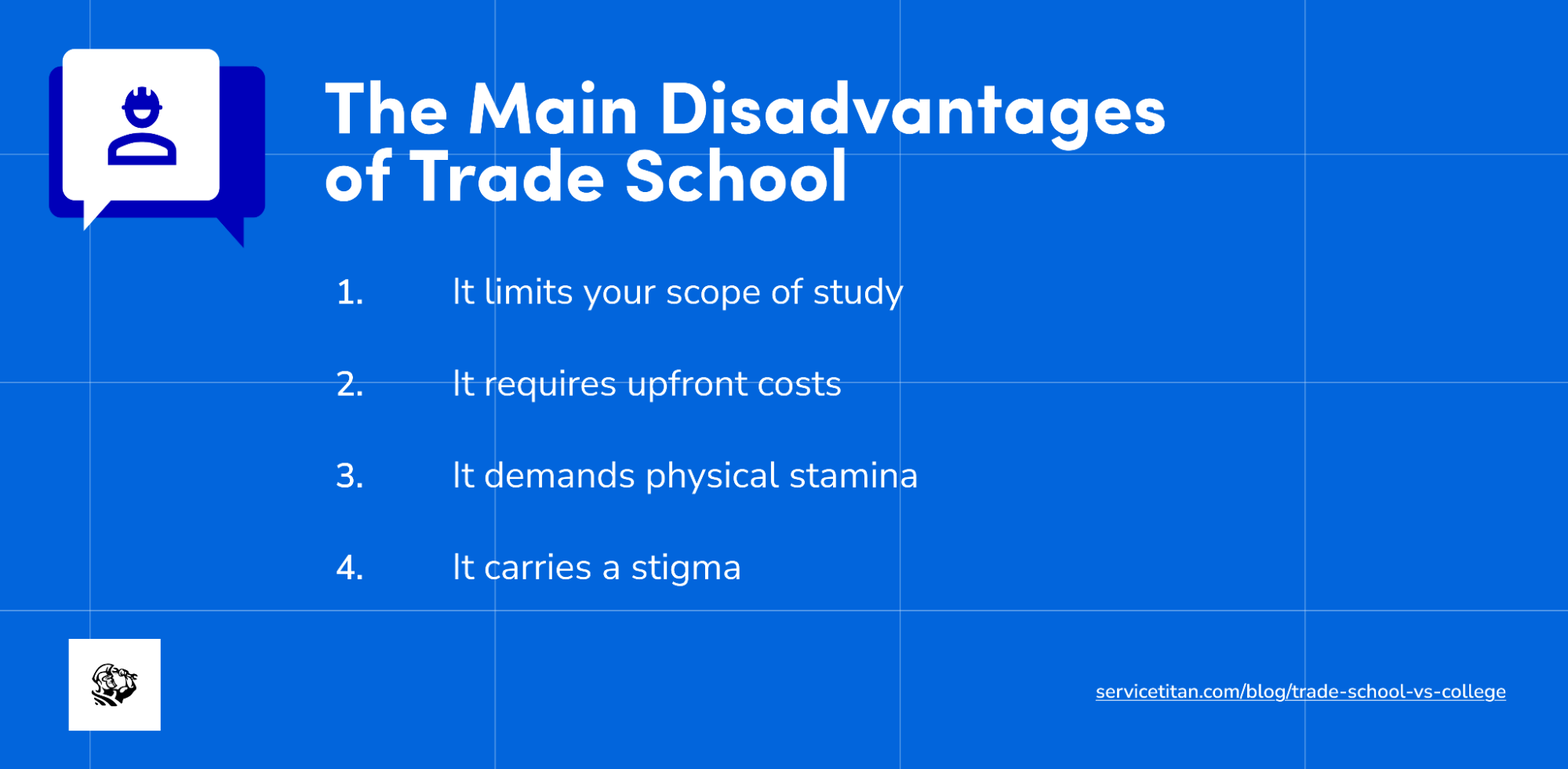 The Main Disadvantages of Trade School

1. It limits your scope of study

2. It requires upfront costs

3. It demands physical stamina

4. It carries a stigma

servicetitan.com/blog/trade-school-vs-college